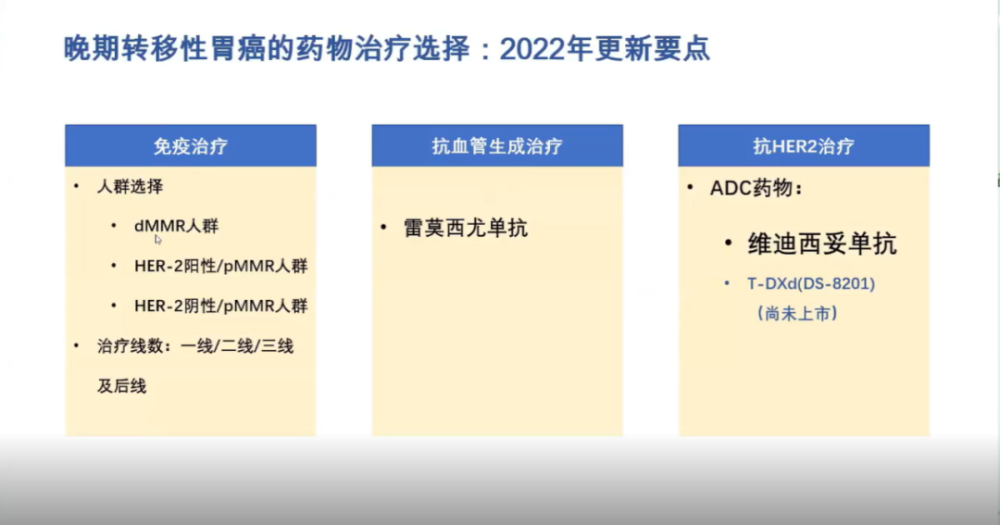 晚期转移性胃癌的药物治疗选择：2022年更新要点

免疫治疗

• 人群选择

• dMMR人群

• HER-2阳性/pMMR人群

• HER-2阴性/pMMR人群

• 治疗线数：一线/二线/三线及后线

抗血管生成治疗

• 雷莫西尤单抗

抗HER2治疗

• ADC药物：

• 维迪西妥单抗

• T-DXd(DS-8201)（尚未上市）